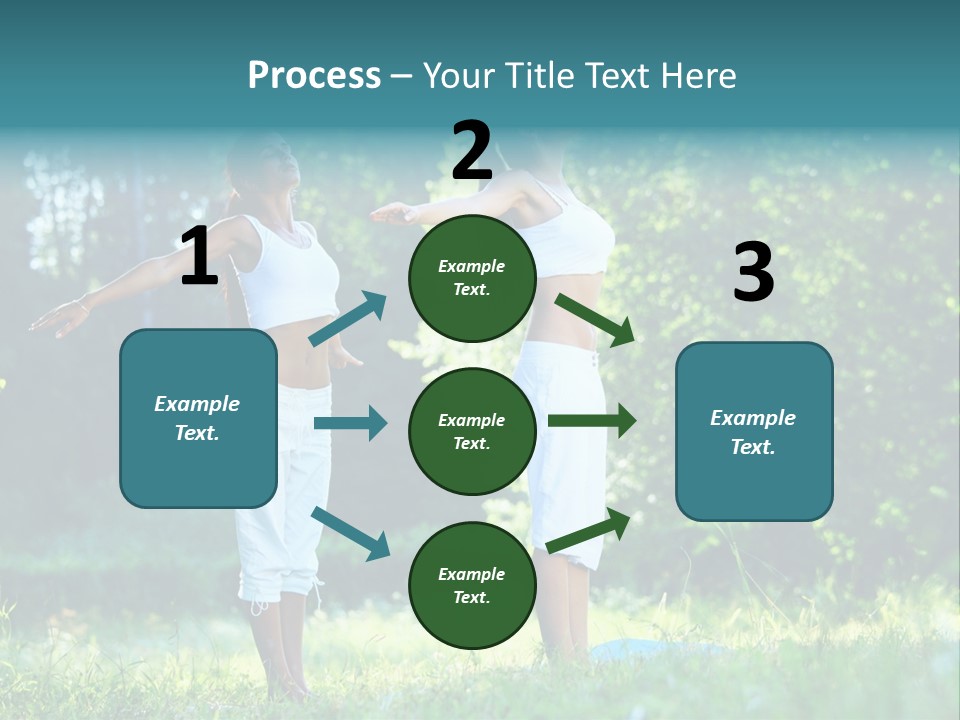 Process – Your Title Text Here

1

Example Text.

2

Example Text.

Example Text.

Example Text.

3

Example Text.